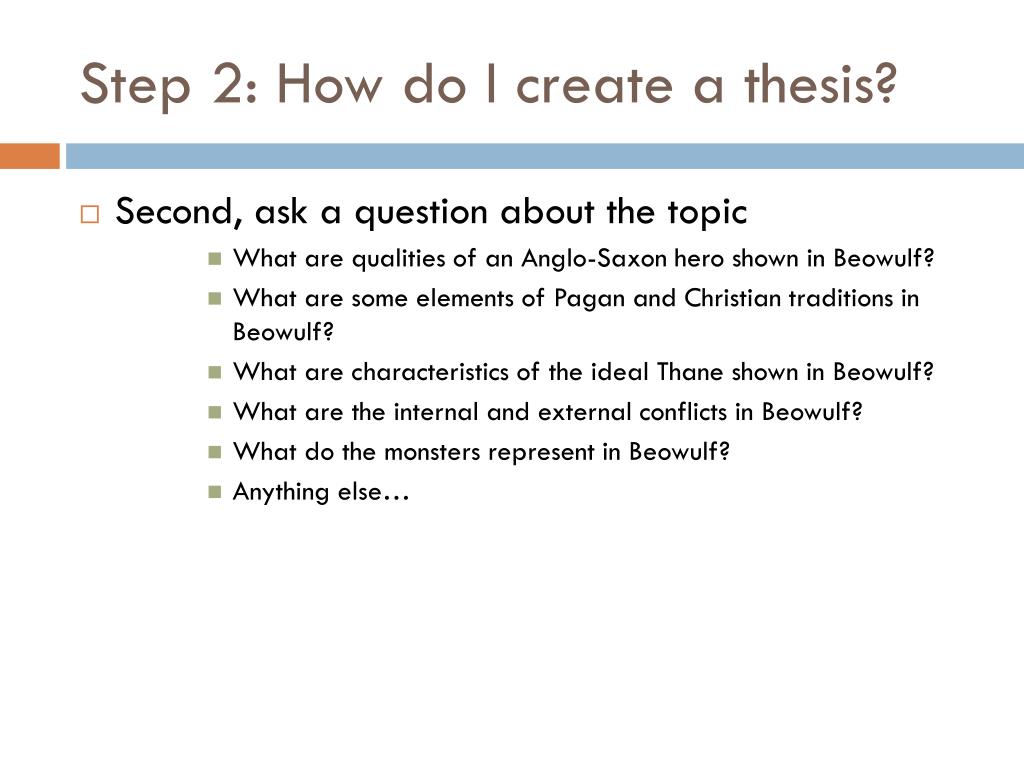 Step 2: How do I create a thesis?

Second, ask a question about the topic

What are qualities of an Anglo-Saxon hero shown in Beowulf?

What are some elements of Pagan and Christian traditions in Beowulf?

What are characteristics of the ideal Thane shown in Beowulf?

What are the internal and external conflicts in Beowulf?

What do the monsters represent in Beowulf?

Anything else…